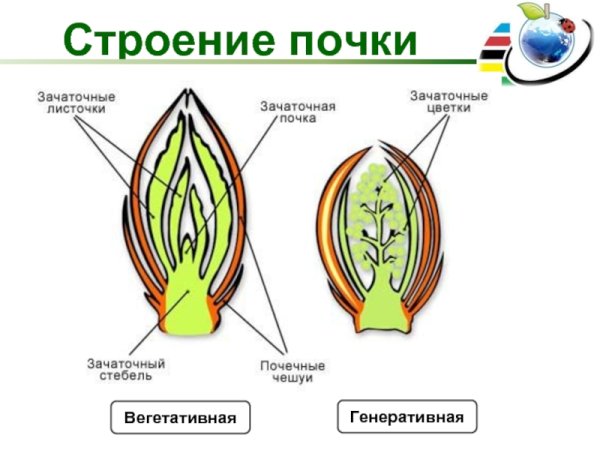 Строение почки

Зачаточные листочки

Зачаточная почка

Зачаточные цветки

Зачаточный стебель

Почечные чешуи

Вегетативная

Генеративная